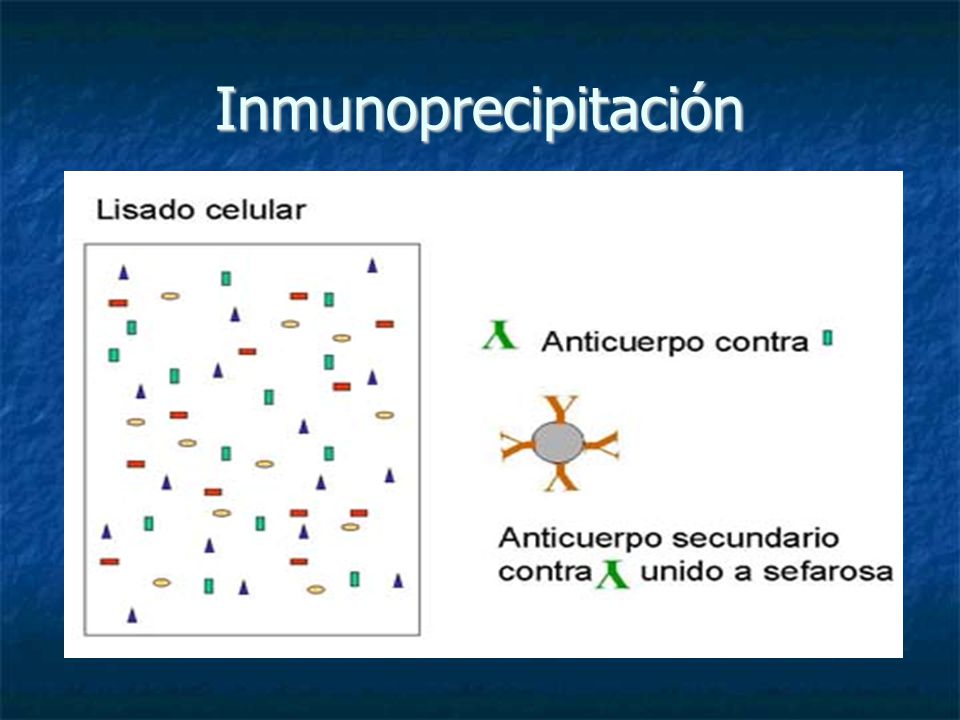 Inmunoprecipitación

Lisado celular

Anticuerpo contra

Anticuerpo secundario contra unido a sefarosa